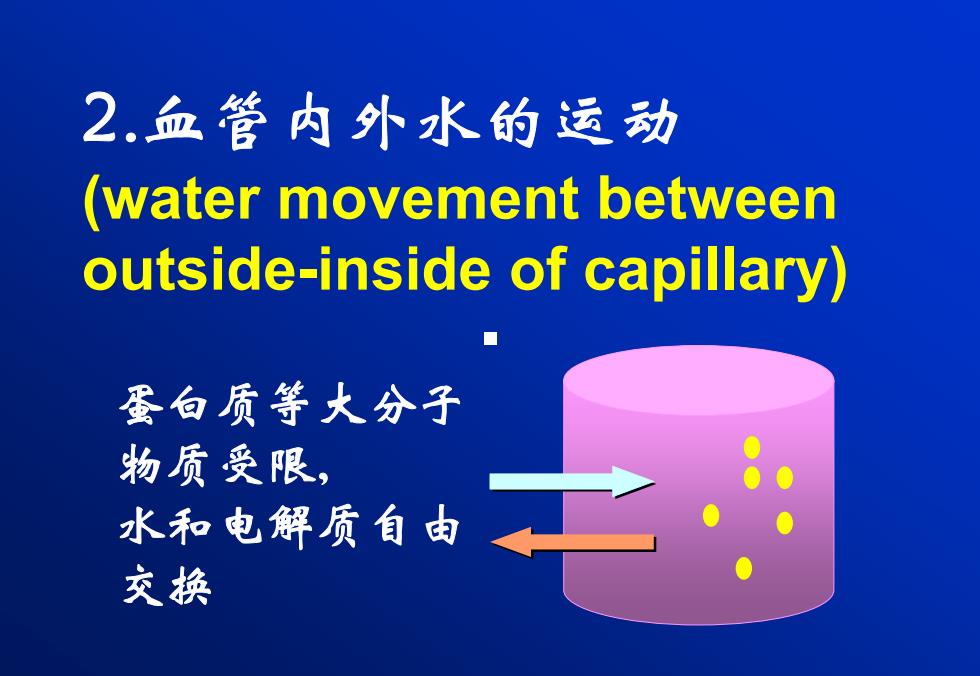 2.血管内外水的运动
(water movement between outside-inside of capillary)

蛋白质等大分子物质受限,
水和电解质自由交换